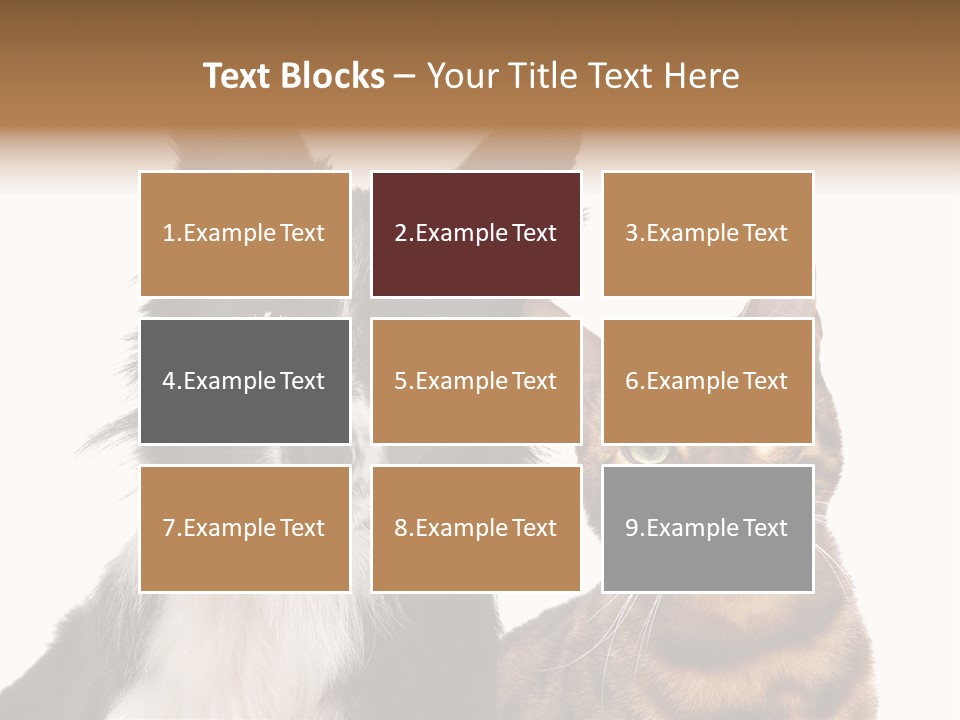 Text Blocks – Your Title Text Here

1.Example Text

2.Example Text

3.Example Text

4.Example Text

5.Example Text

6.Example Text

7.Example Text

8.Example Text

9.Example Text